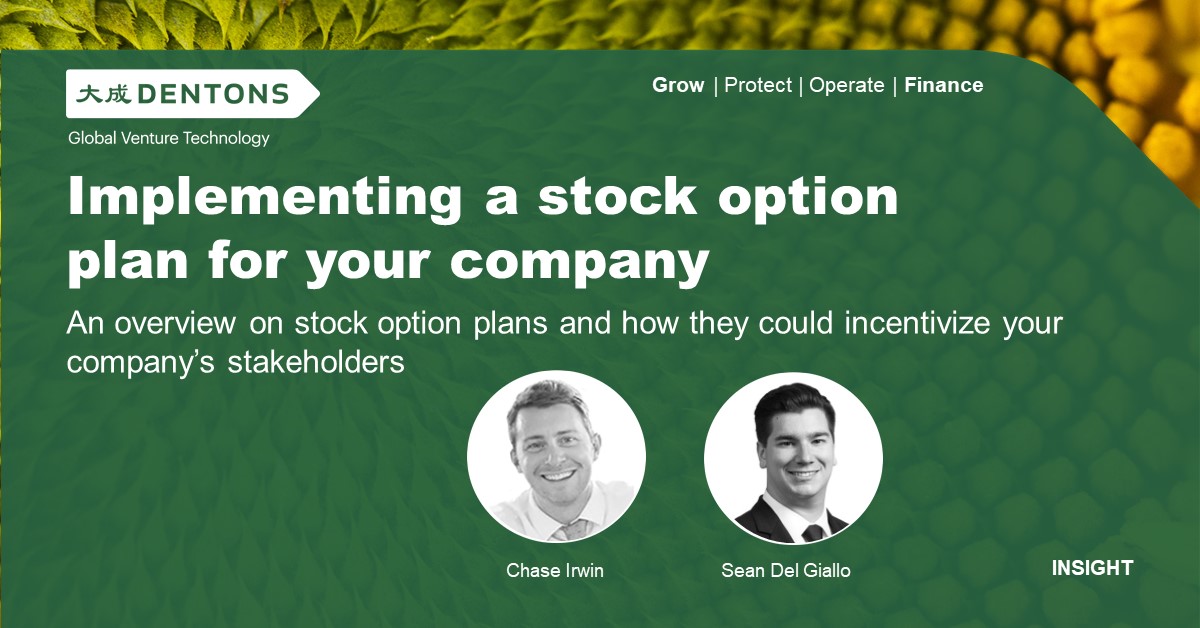 大成 DENTONS
Global Venture Technology

Grow | Protect | Operate | Finance

Implementing a stock option plan for your company

An overview on stock option plans and how they could incentivize your company's stakeholders

Chase Irwin

Sean Del Giallo

INSIGHT